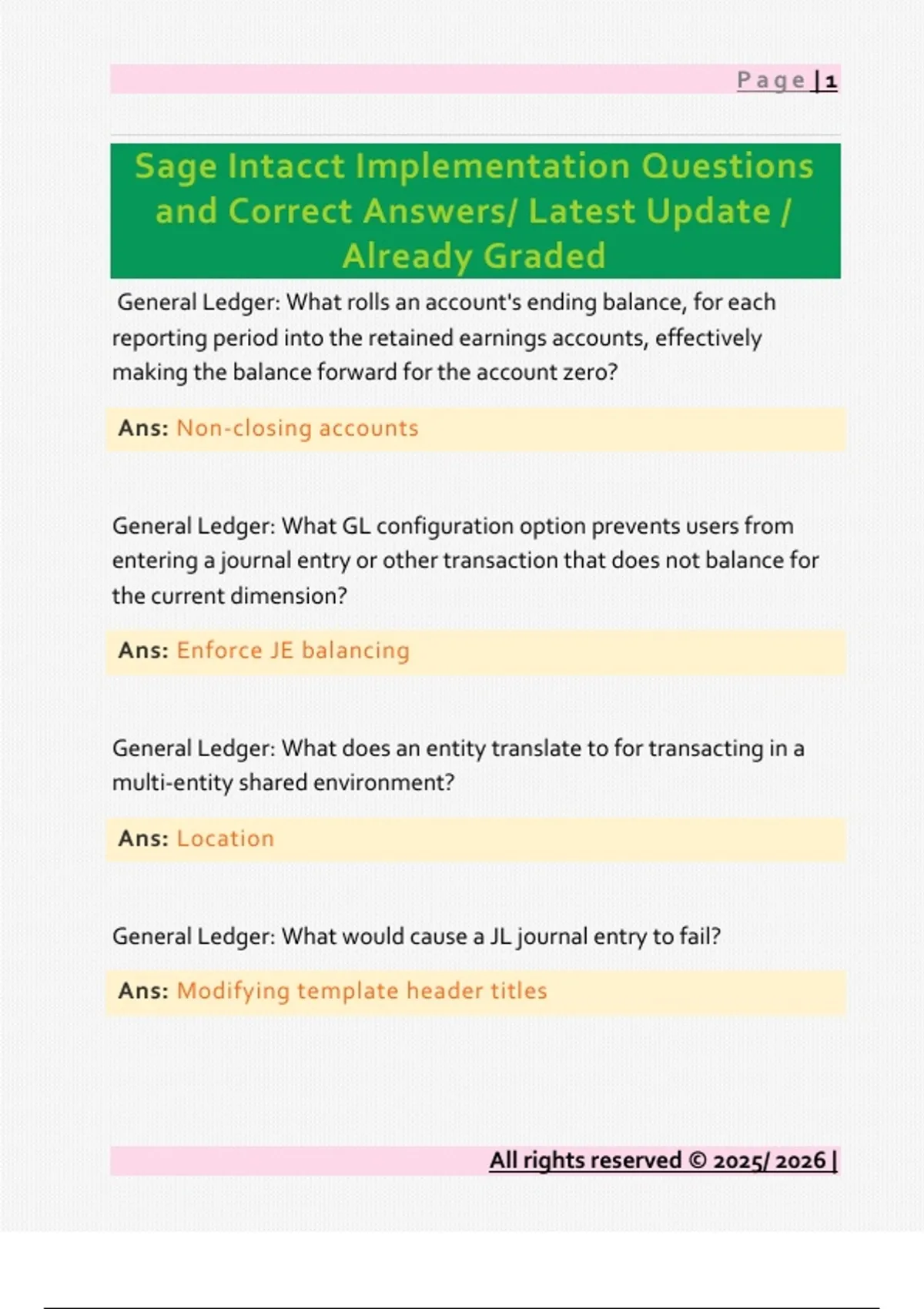 Page | 1

Sage Intacct Implementation Questions and Correct Answers/ Latest Update / Already Graded

General Ledger: What rolls an account's ending balance, for each reporting period into the retained earnings accounts, effectively making the balance forward for the account zero?

Ans: Non-closing accounts

General Ledger: What GL configuration option prevents users from entering a journal entry or other transaction that does not balance for the current dimension?

Ans: Enforce JE balancing

General Ledger: What does an entity translate to for transacting in a multi-entity shared environment?

Ans: Location

General Ledger: What would cause a JL journal entry to fail?

Ans: Modifying template header titles

All rights reserved © 2025/ 2026 |